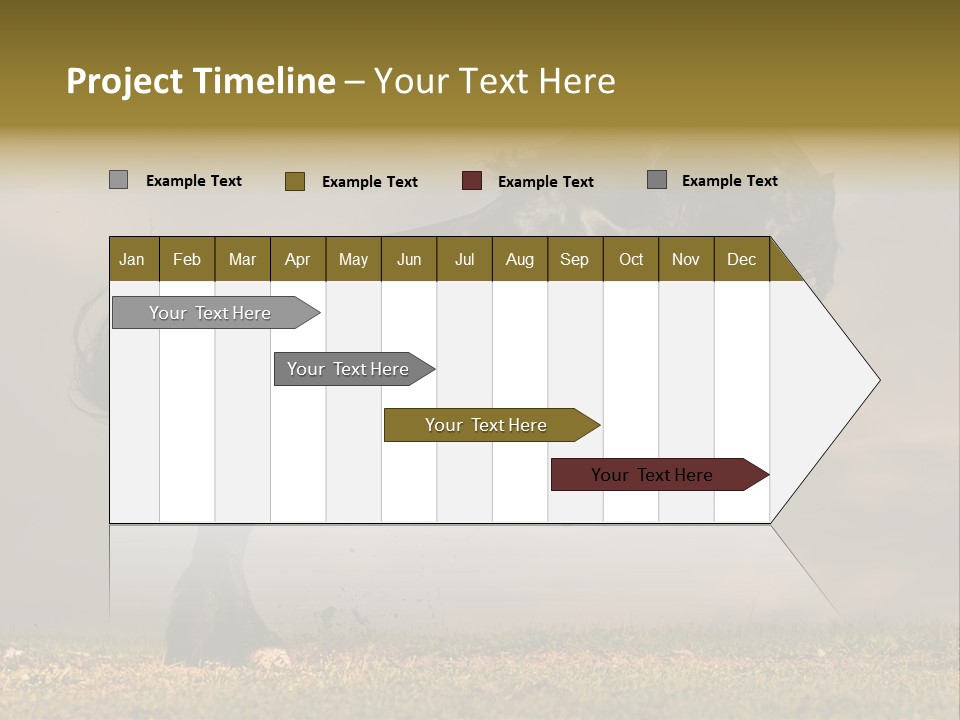 Project Timeline – Your Text Here

Example Text Example Text Example Text Example Text

| Jan | Feb | Mar | Apr | May | Jun | Jul | Aug | Sep | Oct | Nov | Dec |
|---|---|---|---|---|---|---|---|---|---|---|---|

Your Text Here

Your Text Here

Your Text Here

Your Text Here